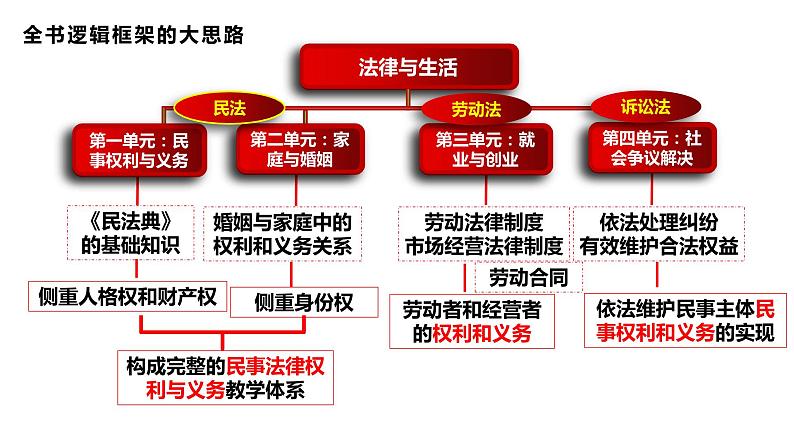 全书逻辑框架的大思路

法律与生活

民法

劳动法

诉讼法

第一单元：民事权利与义务

第二单元：家庭与婚姻

第三单元：就业与创业

第四单元：社会争议解决

《民法典》的基础知识

婚姻与家庭中的权利和义务关系

劳动法律制度
市场经营法律制度

依法处理纠纷
有效维护合法权益

劳动合同

侧重人格权和财产权

侧重身份权

劳动者和经营者的权利和义务

依法维护民事主体民事权利和义务的实现

构成完整的民事法律权利与义务教学体系